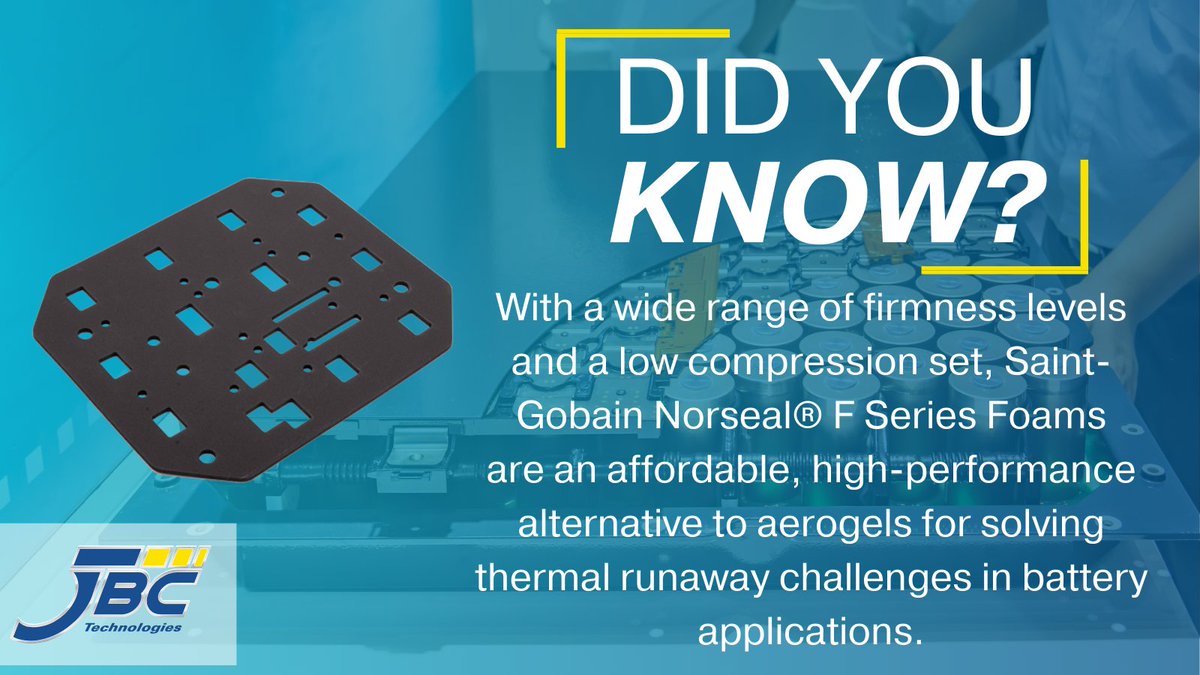 DID YOU KNOW?

With a wide range of firmness levels and a low compression set, Saint-Gobain Norseal® F Series Foams are an affordable, high-performance alternative to aerogels for solving thermal runaway challenges in battery applications.

JBC Technologies